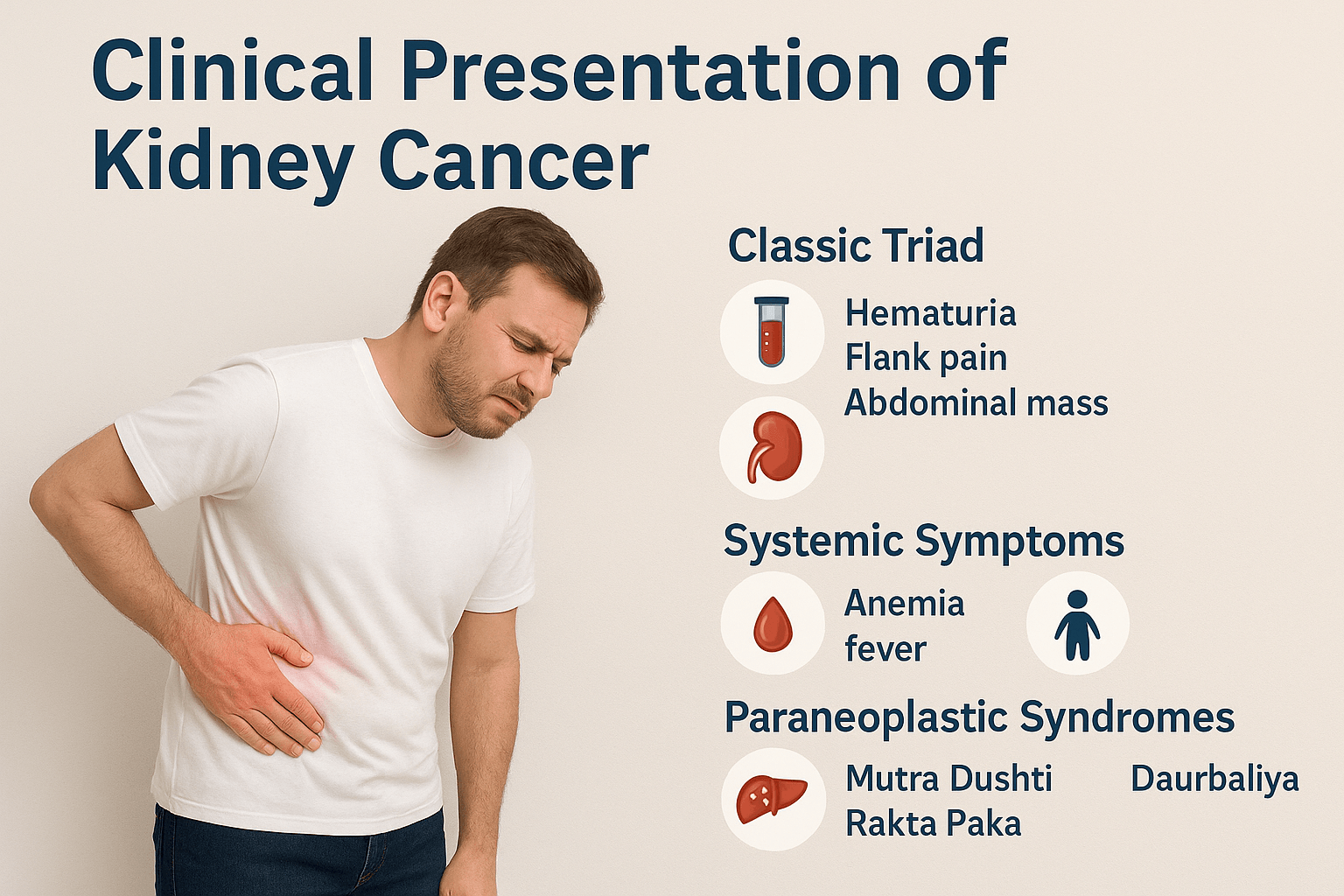 Clinical Presentation of Kidney Cancer

Classic Triad

Hematuria
Flank pain
Abdominal mass

Systemic Symptoms

Anemia
fever

Paraneoplastic Syndromes

Mutra Dushti
Rakta Paka

Daurbaliya